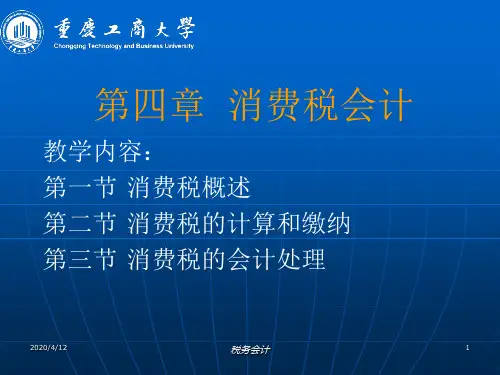 重慶工商大學
Chongqing Technology and Business University

第四章 消费税会计

教学内容：
第一节 消费税概述
第二节 消费税的计算和缴纳
第三节 消费税的会计处理

2020/4/12
税务会计
1